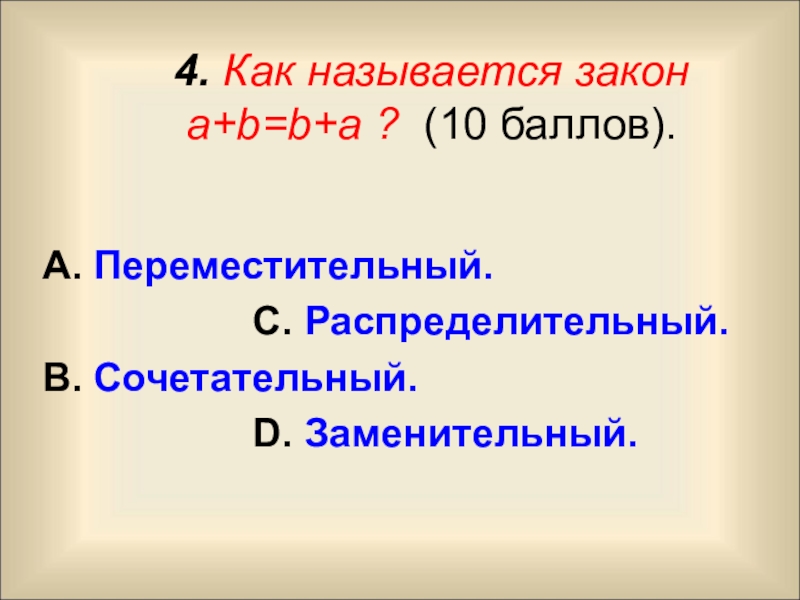 4. Как называется закон $a+b=b+a$ ? (10 баллов).

A. Переместительный.

C. Распределительный.

B. Сочетательный.

D. Заменительный.